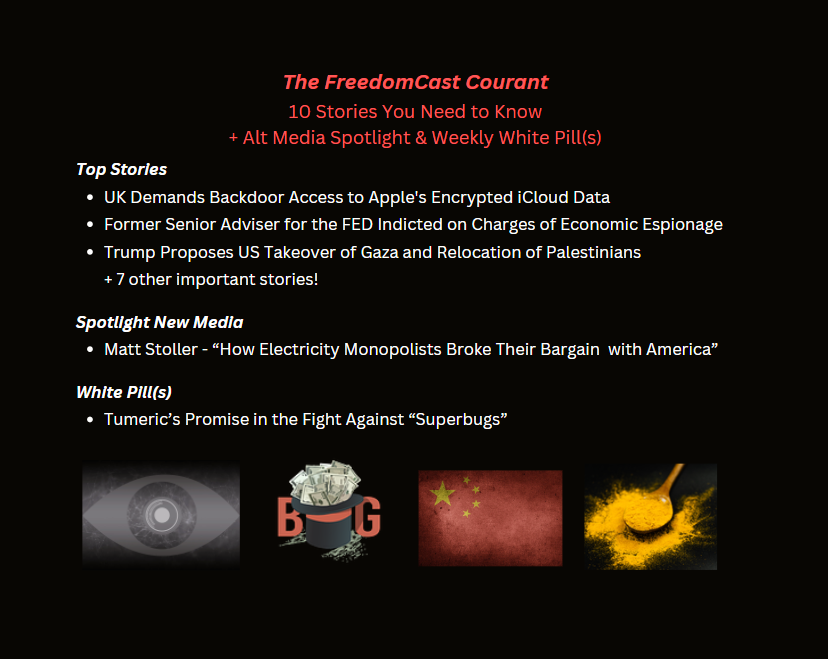 The FreedomCast Courant
10 Stories You Need to Know
+ Alt Media Spotlight & Weekly White Pill(s)

Top Stories

- UK Demands Backdoor Access to Apple's Encrypted iCloud Data
- Former Senior Adviser for the FED Indicted on Charges of Economic Espionage
- Trump Proposes US Takeover of Gaza and Relocation of Palestinians

+ 7 other important stories!

Spotlight New Media

- Matt Stoller - “How Electricity Monopolists Broke Their Bargain with America”

White Pill(s)

- Tumeric’s Promise in the Fight Against “Superbugs”

BIG